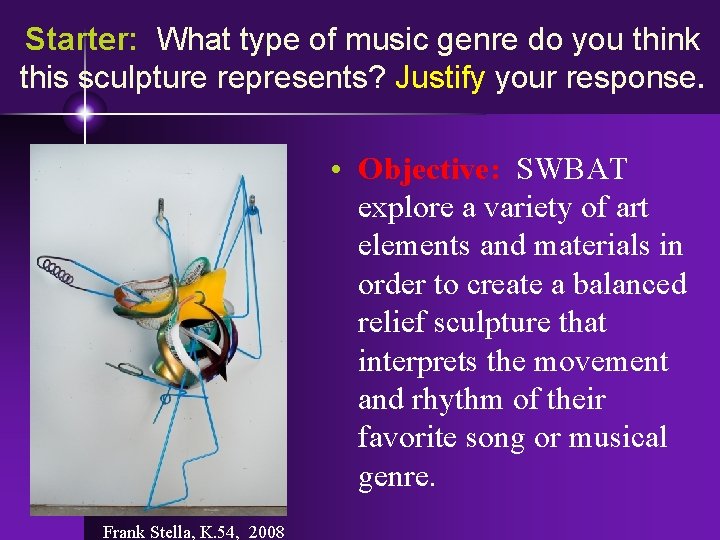 Starter: What type of music genre do you think this sculpture represents? Justify your response.

Frank Stella, K.54, 2008

• Objective: SWBAT explore a variety of art elements and materials in order to create a balanced relief sculpture that interprets the movement and rhythm of their favorite song or musical genre.